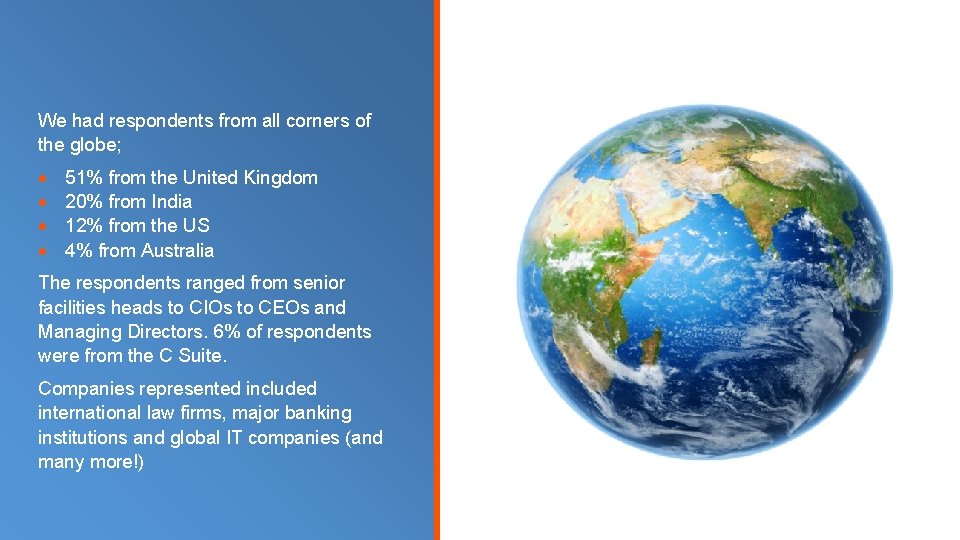 We had respondents from all corners of the globe;

- 51% from the United Kingdom
- 20% from India
- 12% from the US
- 4% from Australia

The respondents ranged from senior facilities heads to CIOs to CEOs and Managing Directors. 6% of respondents were from the C Suite.

Companies represented included international law firms, major banking institutions and global IT companies (and many more!)